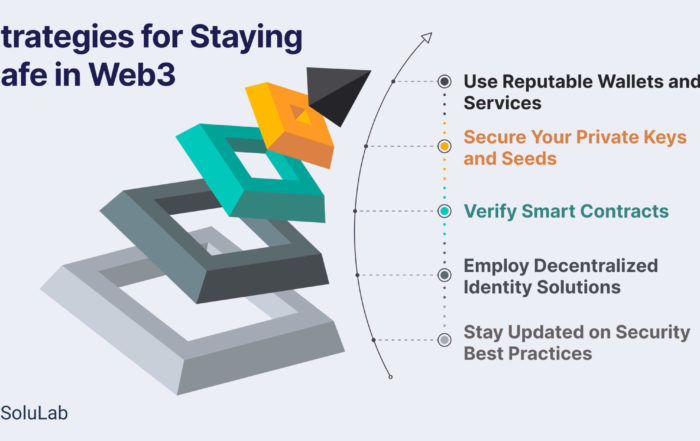 trategies for Staying afe in Web3

Use Reputable Wallets and Services

Secure Your Private Keys and Seeds

Verify Smart Contracts

Employ Decentralized Identity Solutions

Stay Updated on Security Best Practices

SoluLab